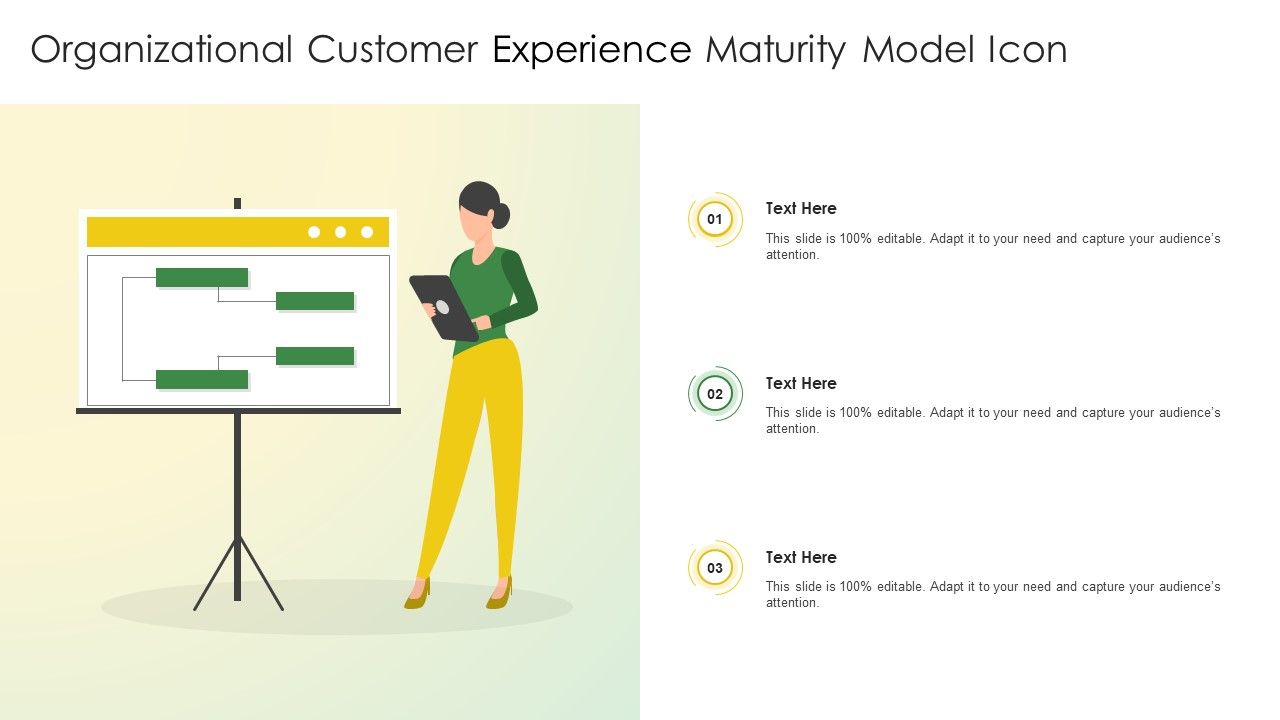 Organizational Customer Experience Maturity Model Icon

01

Text Here

This slide is 100% editable. Adapt it to your need and capture your audience's attention.

02

Text Here

This slide is 100% editable. Adapt it to your need and capture your audience's attention.

03

Text Here

This slide is 100% editable. Adapt it to your need and capture your audience's attention.